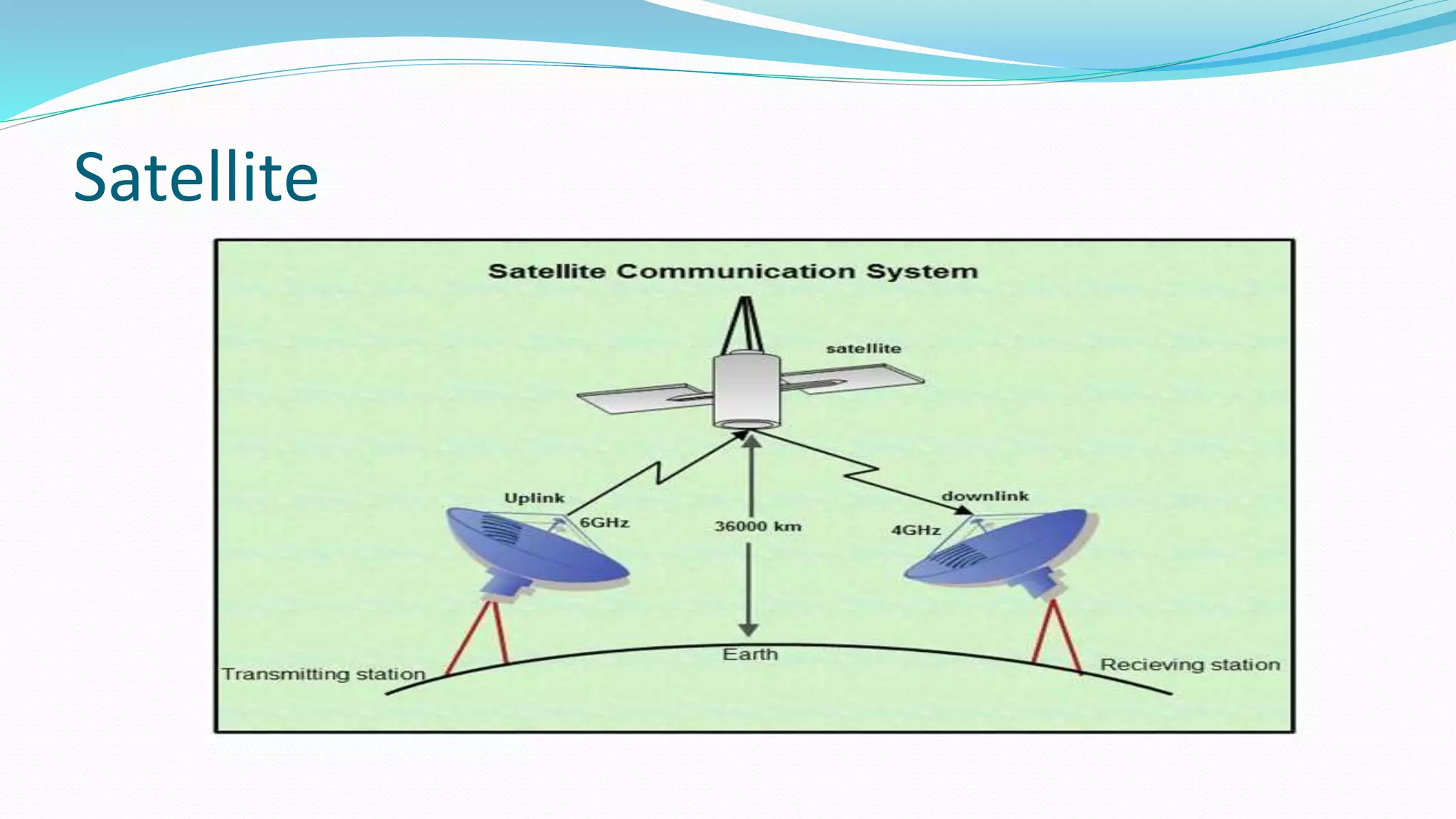 Satellite

Satellite Communication System

satellite

Uplink

6GHz

36000 km

downlink

4GHz

Earth

Transmitting station

Recieving station